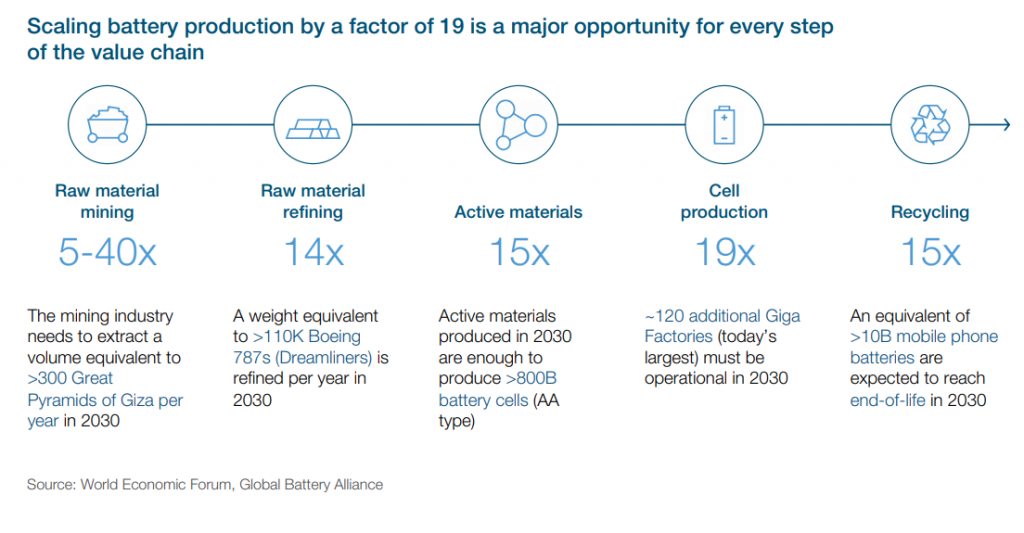 Scaling battery production by a factor of 19 is a major opportunity for every step of the value chain

Raw material mining

5-40x

The mining industry needs to extract a volume equivalent to >300 Great Pyramids of Giza per year in 2030

Raw material refining

14x

A weight equivalent to >110K Boeing 787s (Dreamliners) is refined per year in 2030

Active materials

15x

Active materials produced in 2030 are enough to produce >800B battery cells (AA type)

Cell production

19x

~120 additional Giga Factories (today's largest) must be operational in 2030

Recycling

15x

An equivalent of >10B mobile phone batteries are expected to reach end-of-life in 2030

Source: World Economic Forum, Global Battery Alliance